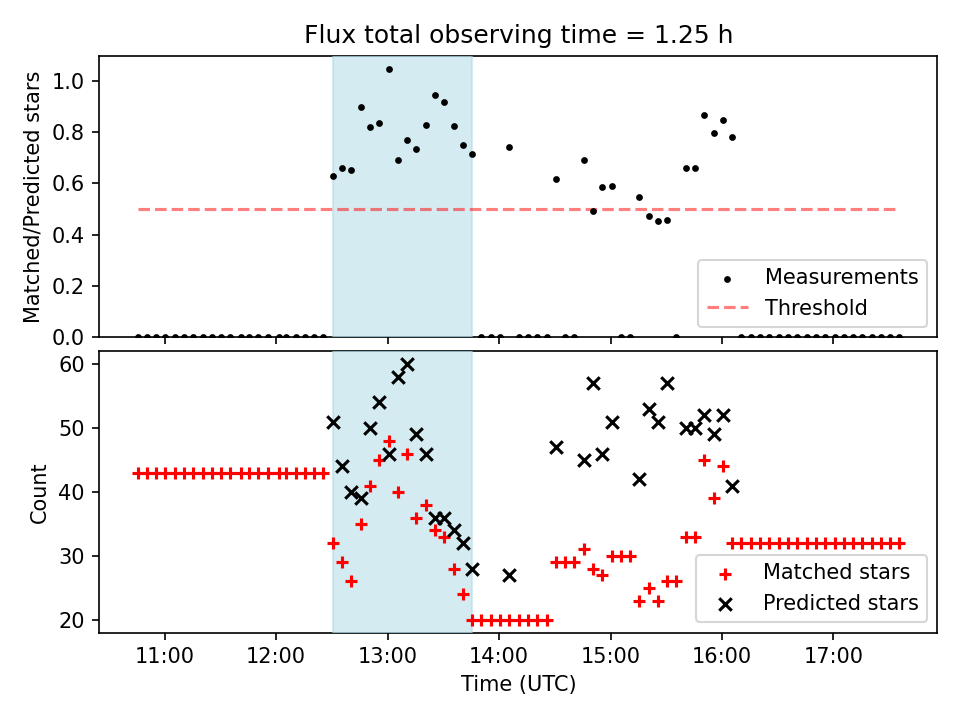 Flux total observing time = 1.25 h

Matched/Predicted stars

1.0
0.8
0.6
0.4
0.2
0.0

Measurements
Threshold

Count

60
50
40
30
20

Matched stars
Predicted stars

11:00
12:00
13:00
14:00
15:00
16:00
17:00

Time (UTC)